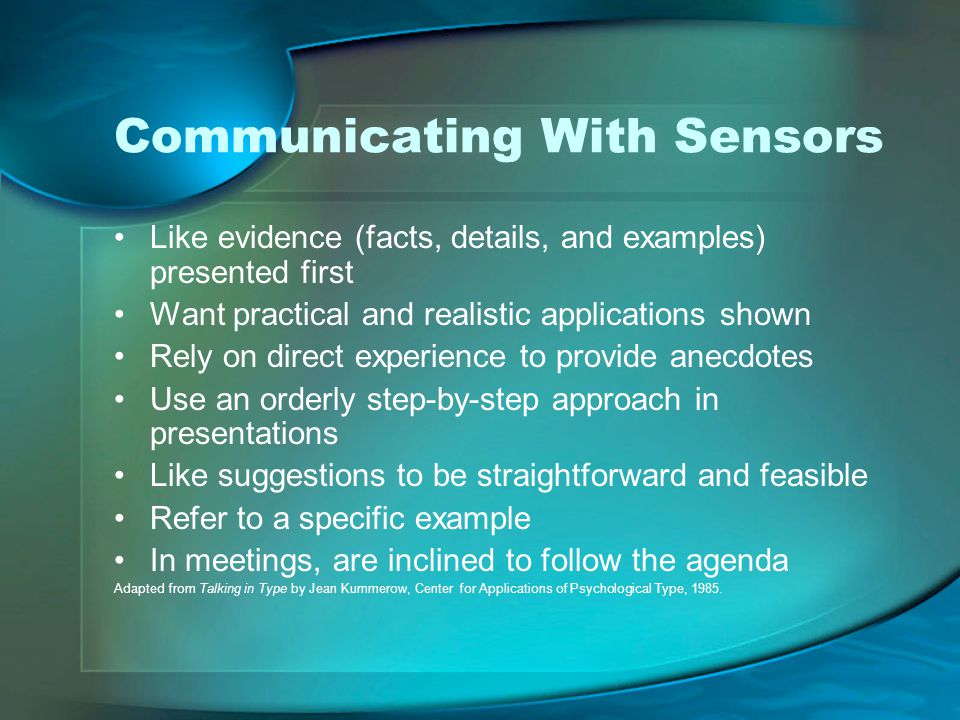 Communicating With Sensors

• Like evidence (facts, details, and examples) presented first
• Want practical and realistic applications shown
• Rely on direct experience to provide anecdotes
• Use an orderly step-by-step approach in presentations
• Like suggestions to be straightforward and feasible
• Refer to a specific example
• In meetings, are inclined to follow the agenda

Adapted from Talking in Type by Jean Kummerow, Center for Applications of Psychological Type, 1985.